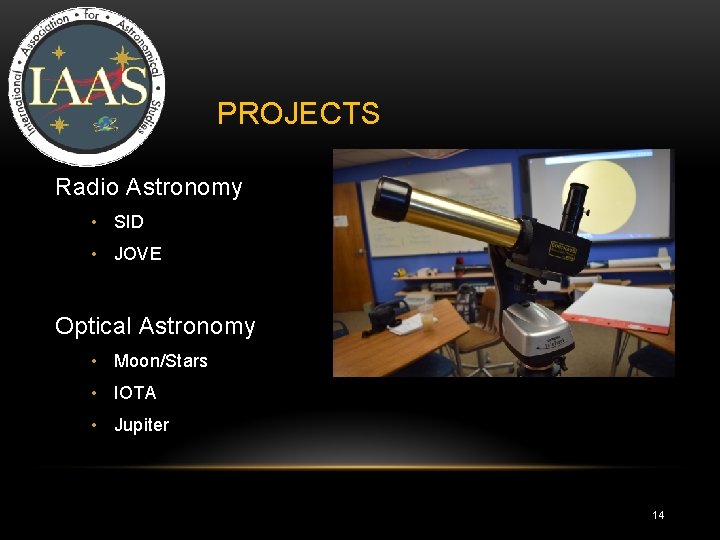 International • Association • for • Astronomical • Studies

IAAS

PROJECTS

Radio Astronomy

• SID
• JOVE

Optical Astronomy

• Moon/Stars
• IOTA
• Jupiter

14